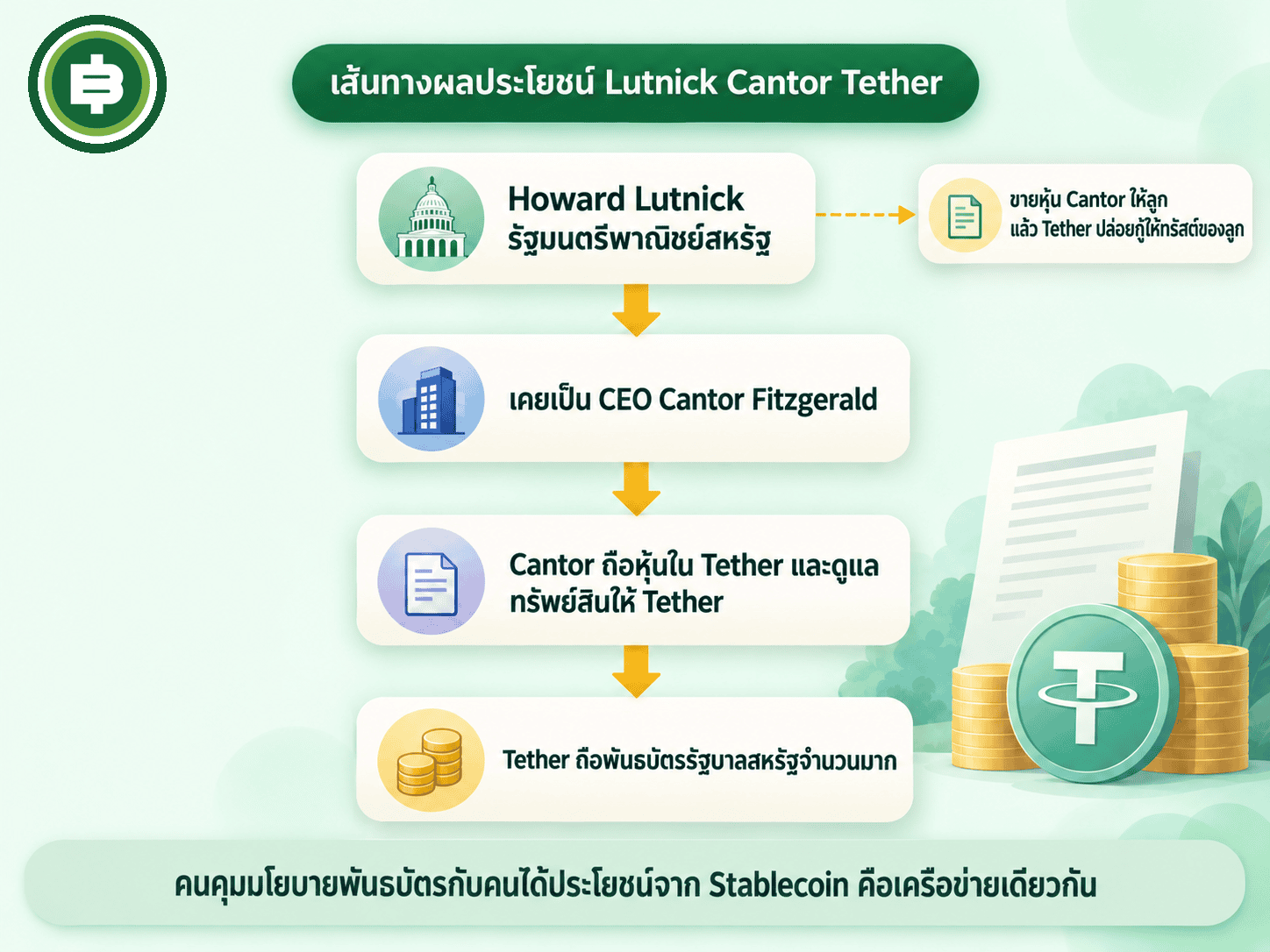 เส้นทางผลประโยชน์ Lutnick Cantor Tether

Howard Lutnick
รัฐมนตรีพาณิชย์สหรัฐ

ขายหุ้น Cantor ให้ลูก
แล้ว Tether ปล่อยกู้ให้ทรัสต์ของลูก

เคยเป็น CEO Cantor Fitzgerald

Cantor ถือหุ้นใน Tether และดูแลทรัพย์สินให้ Tether

Tether ถือพันธบัตรรัฐบาลสหรัฐจำนวนมาก

คนคุมนโยบายพันธบัตรกับคนได้ประโยชน์จาก Stablecoin คือเครือข่ายเดียวกัน